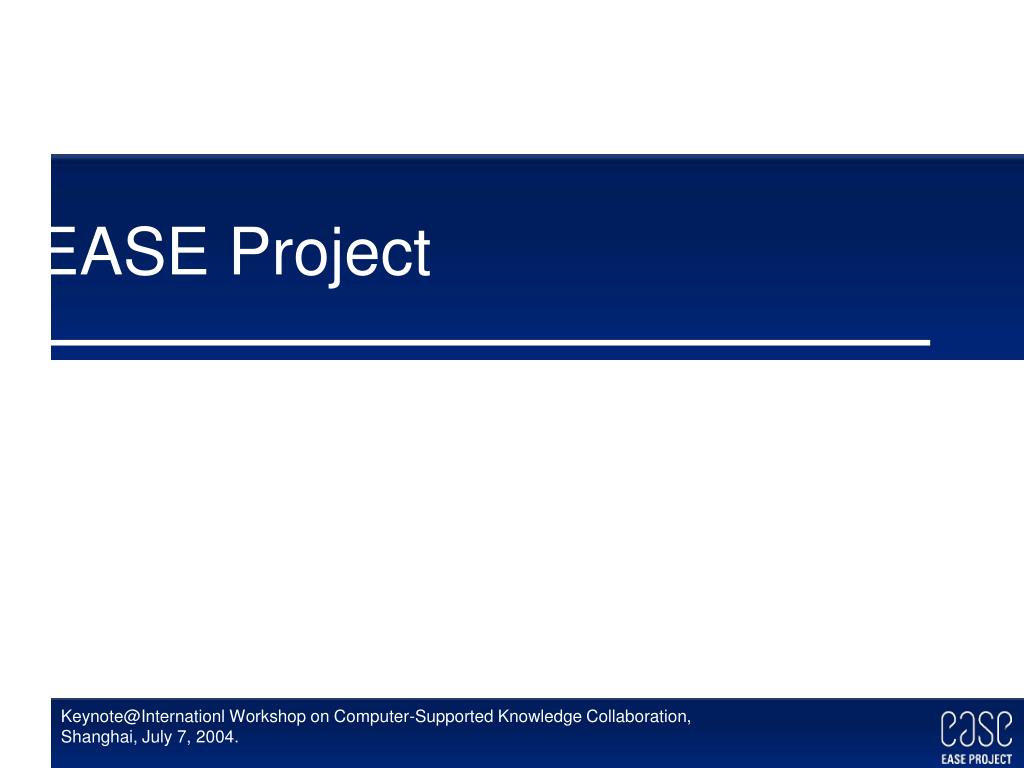 EASE Project

Keynote@Internationl Workshop on Computer-Supported Knowledge Collaboration, Shanghai, July 7, 2004.

ease
EASE PROJECT